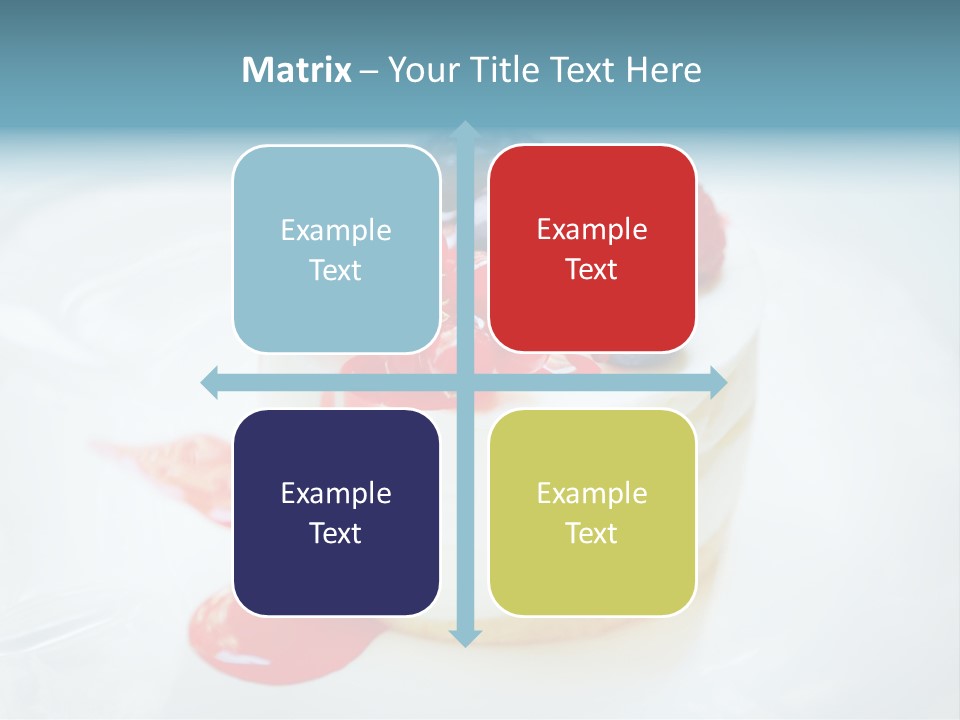 Matrix – Your Title Text Here

Example Text

Example Text

Example Text

Example Text